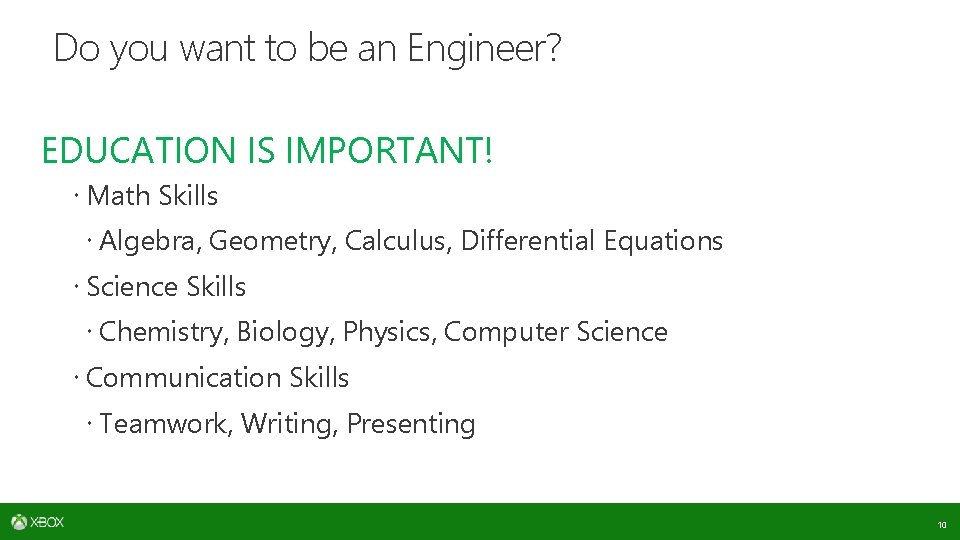 Do you want to be an Engineer?

EDUCATION IS IMPORTANT!

· Math Skills

· Algebra, Geometry, Calculus, Differential Equations

· Science Skills

· Chemistry, Biology, Physics, Computer Science

· Communication Skills

· Teamwork, Writing, Presenting

XBOX

10